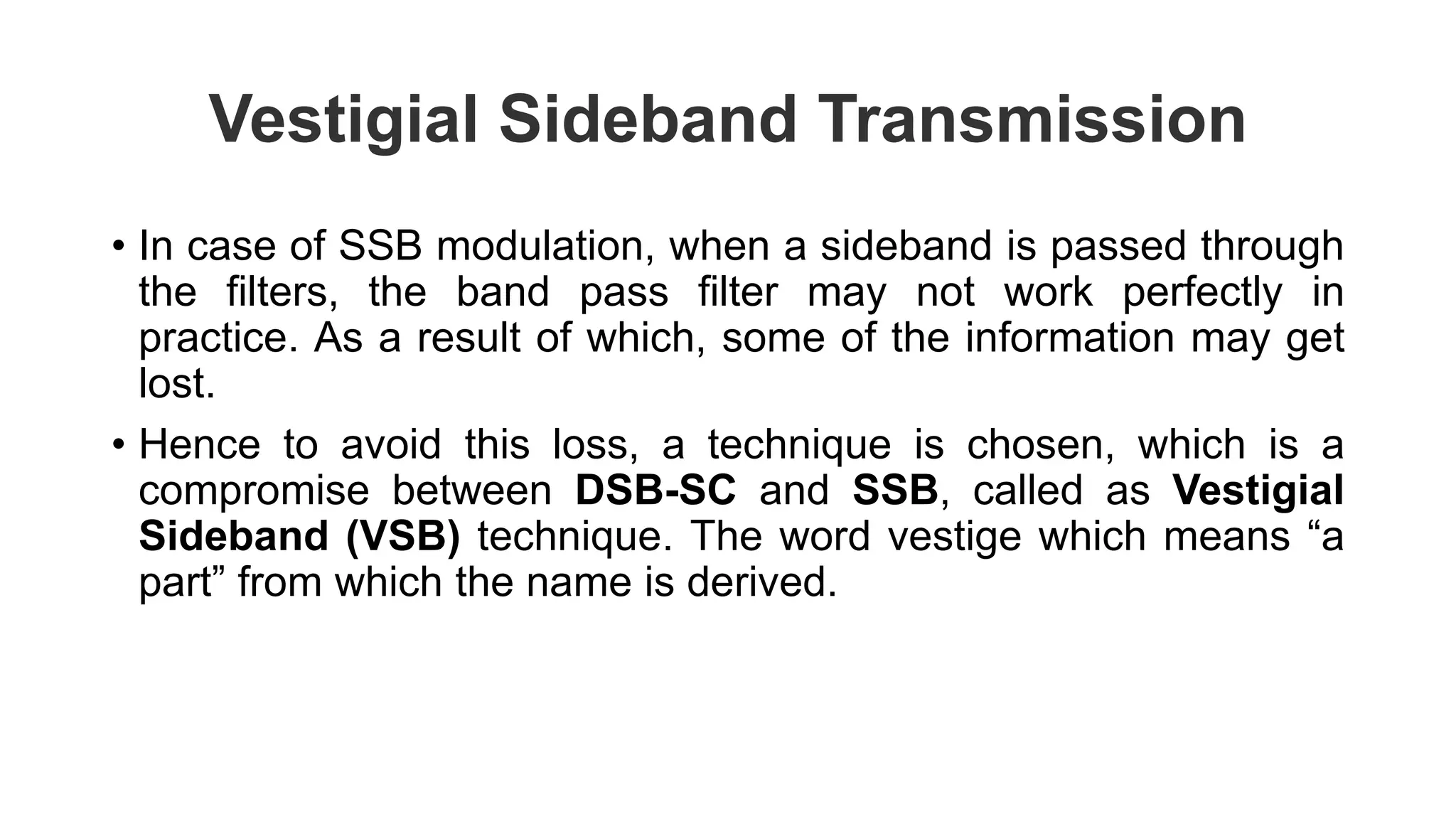 Vestigial Sideband Transmission

• In case of SSB modulation, when a sideband is passed through the filters, the band pass filter may not work perfectly in practice. As a result of which, some of the information may get lost.

• Hence to avoid this loss, a technique is chosen, which is a compromise between DSB-SC and SSB, called as Vestigial Sideband (VSB) technique. The word vestige which means “a part” from which the name is derived.